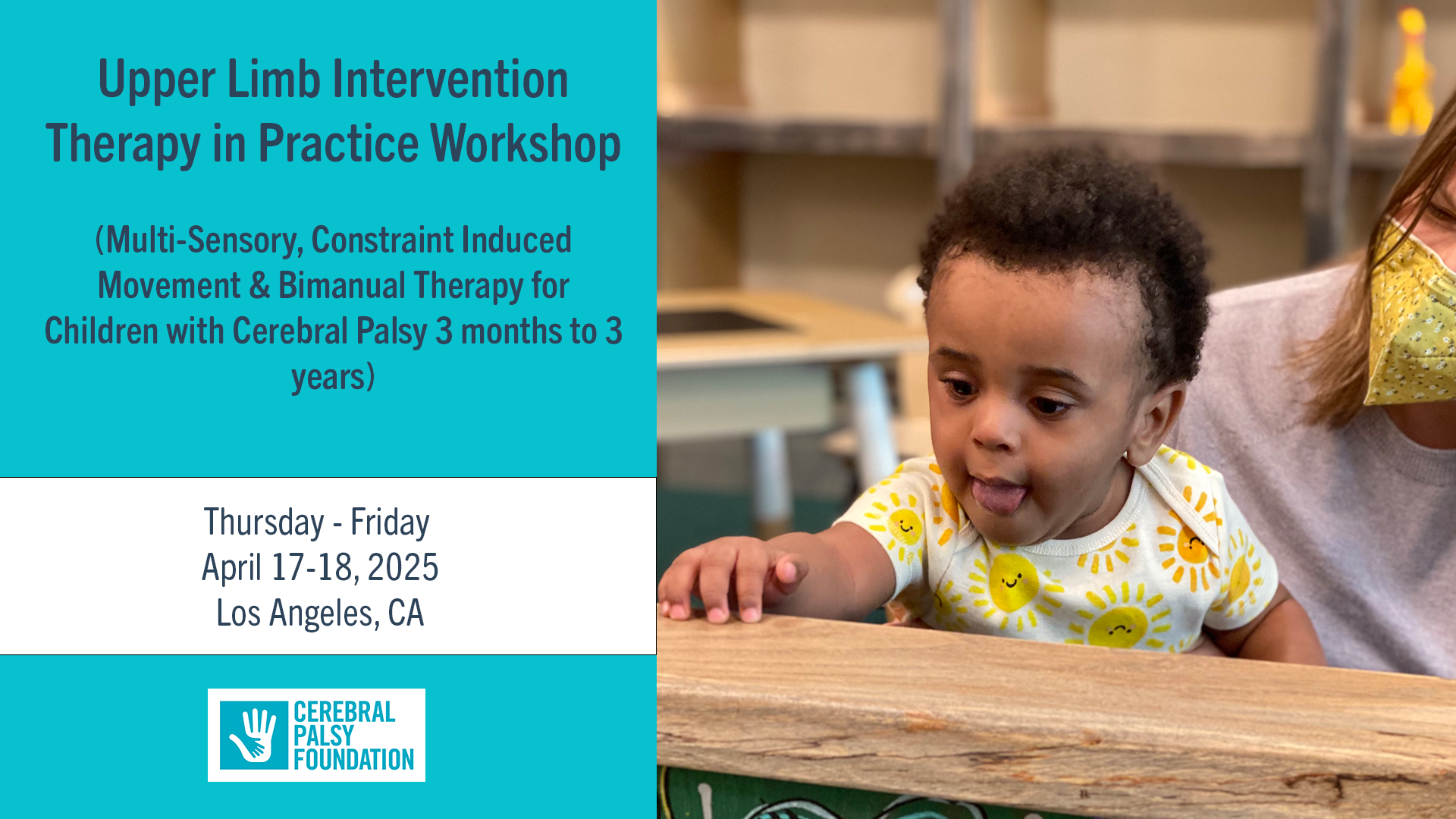 Upper Limb Intervention Therapy in Practice Workshop

(Multi-Sensory, Constraint Induced Movement & Bimanual Therapy for Children with Cerebral Palsy 3 months to 3 years)

Thursday - Friday
April 17-18, 2025
Los Angeles, CA

CEREBRAL PALSY FOUNDATION